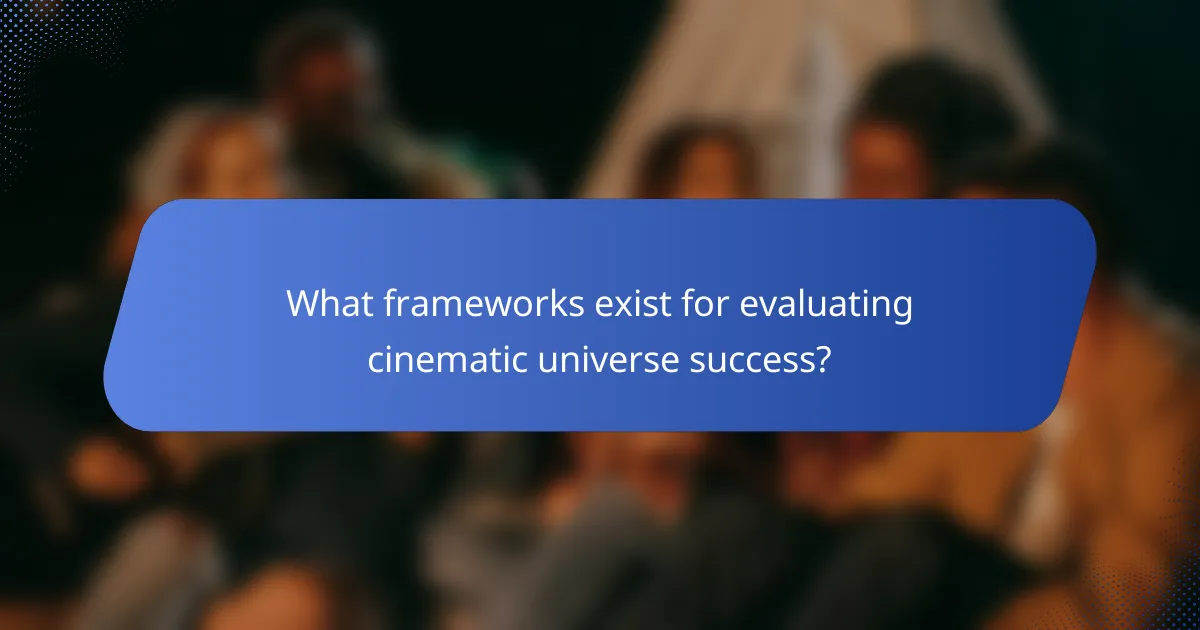 What frameworks exist for evaluating cinematic universe success?